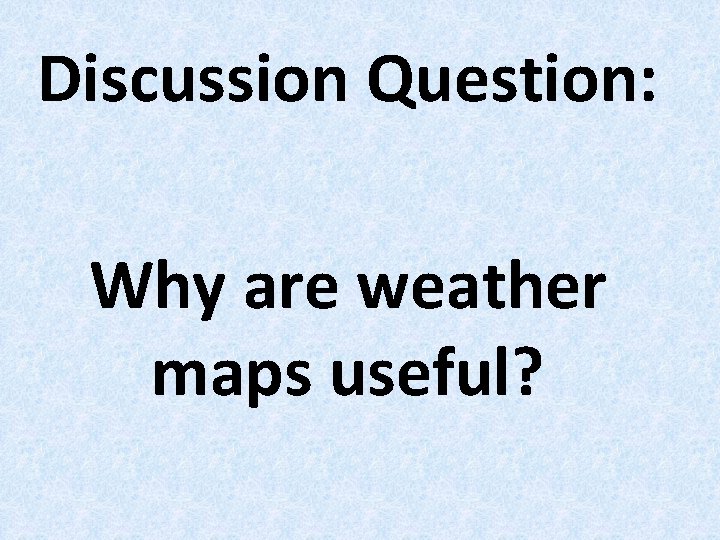 Discussion Question:

Why are weather maps useful?